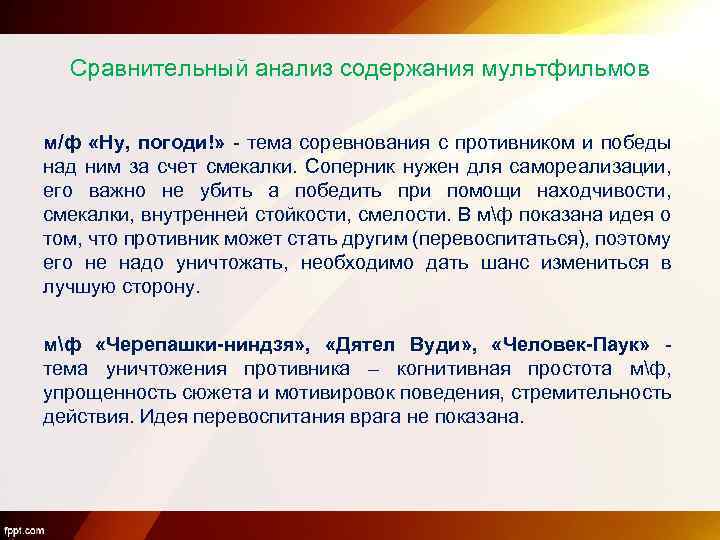 Сравнительный анализ содержания мультфильмов

м/ф «Ну, погоди!» - тема соревнования с противником и победы над ним за счет смекалки. Соперник нужен для самореализации, его важно не убить а победить при помощи находчивости, смекалки, внутренней стойкости, смелости. В м\ф показана идея о том, что противник может стать другим (перевоспитаться), поэтому его не надо уничтожать, необходимо дать шанс измениться в лучшую сторону.

м\ф «Черепашки-ниндзя», «Дятел Вуди», «Человек-Паук» - тема уничтожения противника – когнитивная простота м\ф, упрощенность сюжета и мотивировок поведения, стремительность действия. Идея перевоспитания врага не показана.

fppt.com